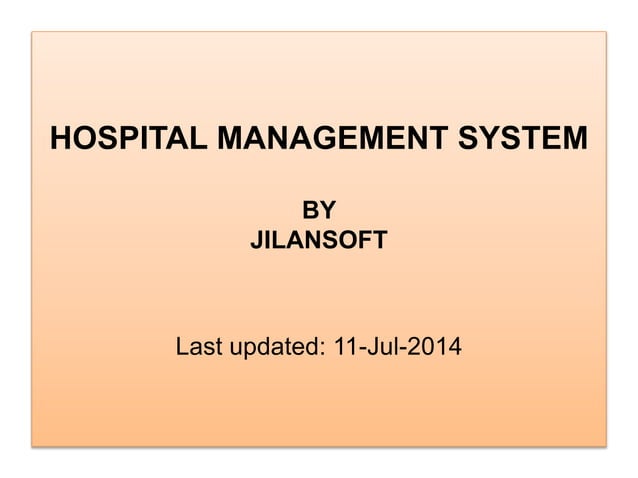 HOSPITAL MANAGEMENT SYSTEM

BY
JILANSOFT

Last updated: 11-Jul-2014